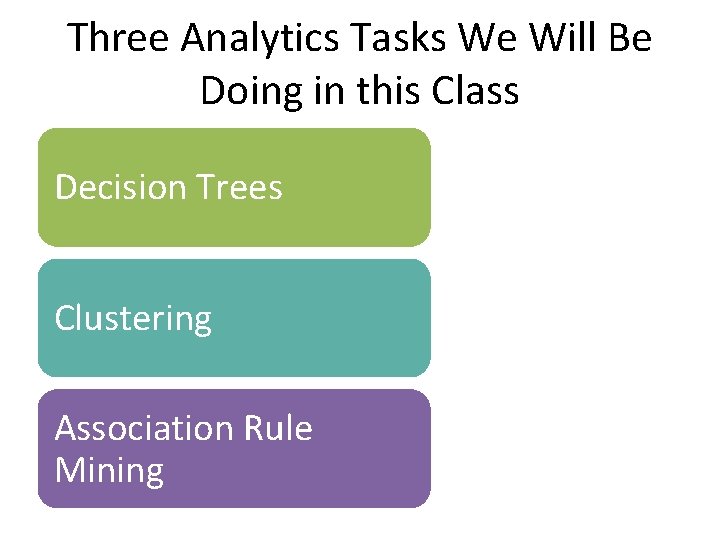 Three Analytics Tasks We Will Be Doing in this Class

Decision Trees

Clustering

Association Rule Mining